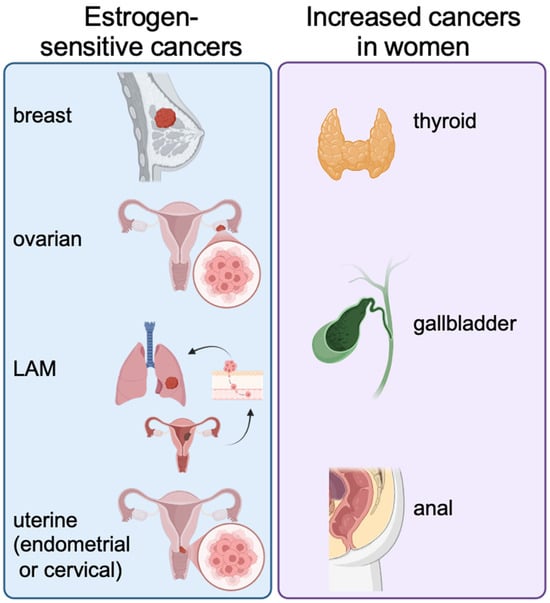 Estrogen-sensitive cancers

breast

ovarian

LAM

uterine (endometrial or cervical)

Increased cancers in women

thyroid

gallbladder

anal